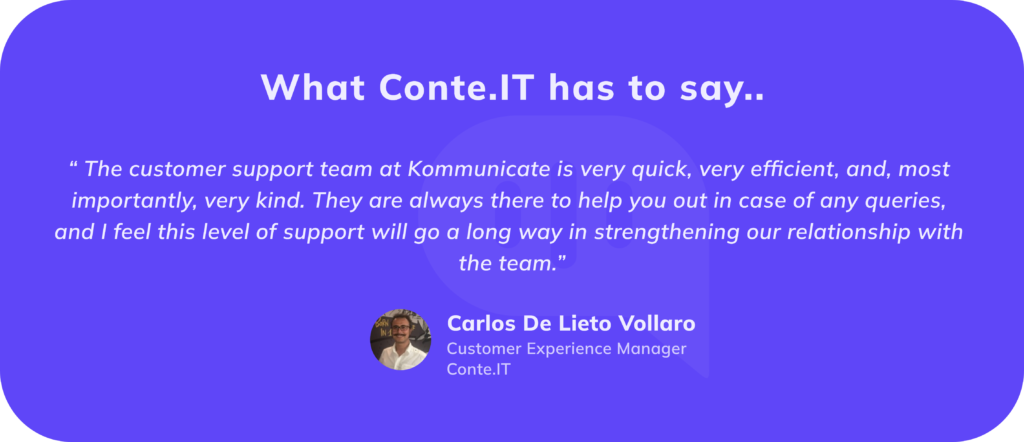 What Conte.IT has to say..

“ The customer support team at Kommunicate is very quick, very efficient, and, most importantly, very kind. They are always there to help you out in case of any queries, and I feel this level of support will go a long way in strengthening our relationship with the team.”

Carlos De Lieto Vollaro
Customer Experience Manager
Conte.IT